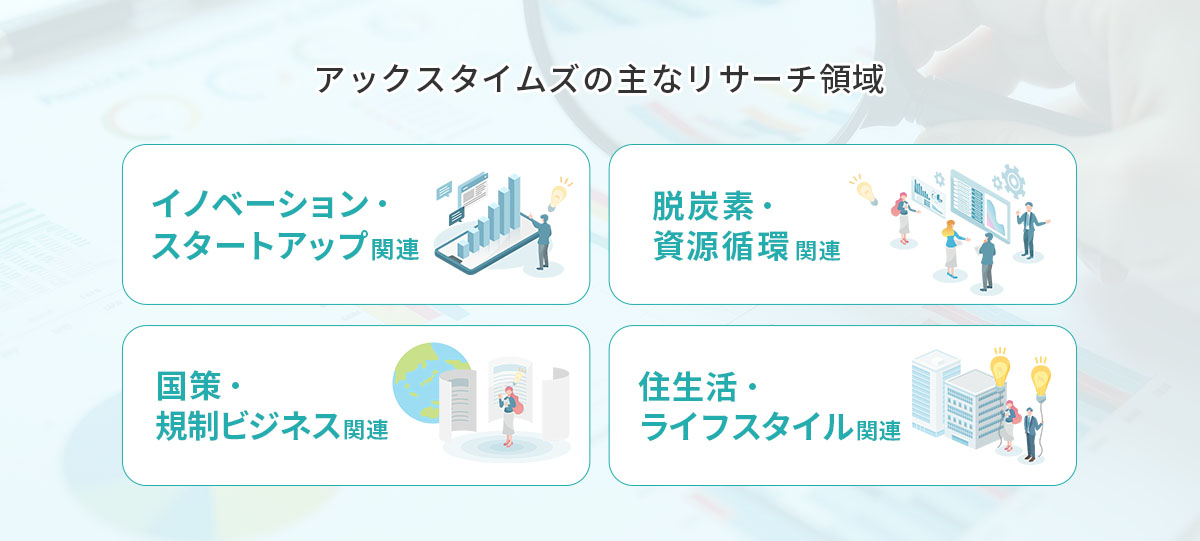 アックスタイムズの主なリサーチ領域

イノベーション・スタートアップ関連

脱炭素・資源循環関連

国策・規制ビジネス関連

住生活・ライフスタイル関連